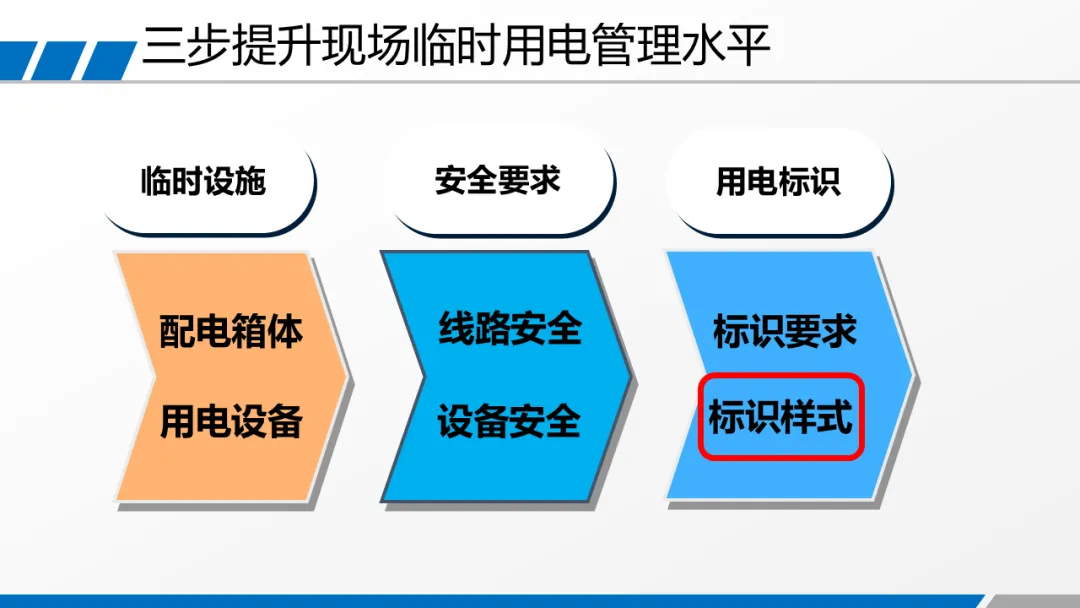 三步提升现场临时用电管理水平

临时设施

配电箱体

用电设备

安全要求

线路安全

设备安全

用电标识

标识要求

标识样式